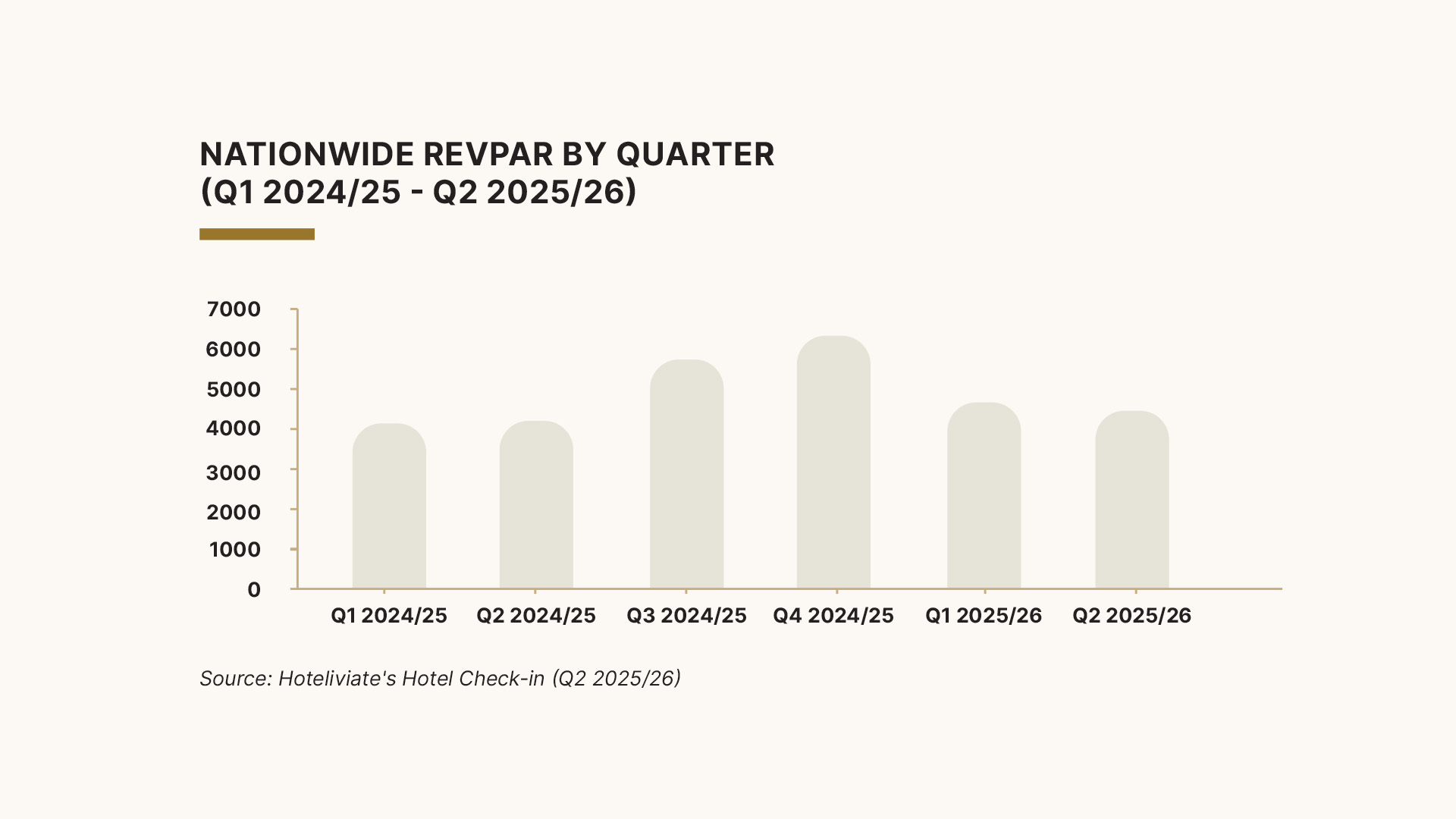 NATIONWIDE REVPAR BY QUARTER
(Q1 2024/25 - Q2 2025/26)

7000
6000
5000
4000
3000
2000
1000
0

Q1 2024/25
Q2 2024/25
Q3 2024/25
Q4 2024/25
Q1 2025/26
Q2 2025/26

Source: Hoteliviate's Hotel Check-in (Q2 2025/26)